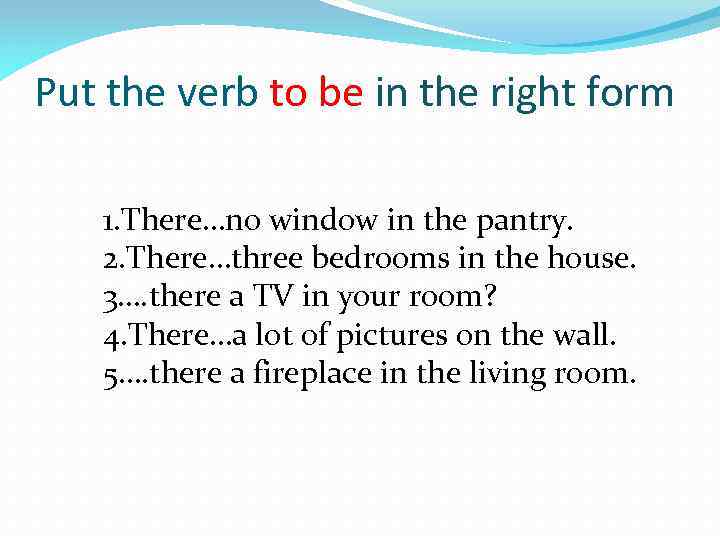 Put the verb to be in the right form

1.There…no window in the pantry.
2.There…three bedrooms in the house.
3.…there a TV in your room?
4.There…a lot of pictures on the wall.
5.…there a fireplace in the living room.